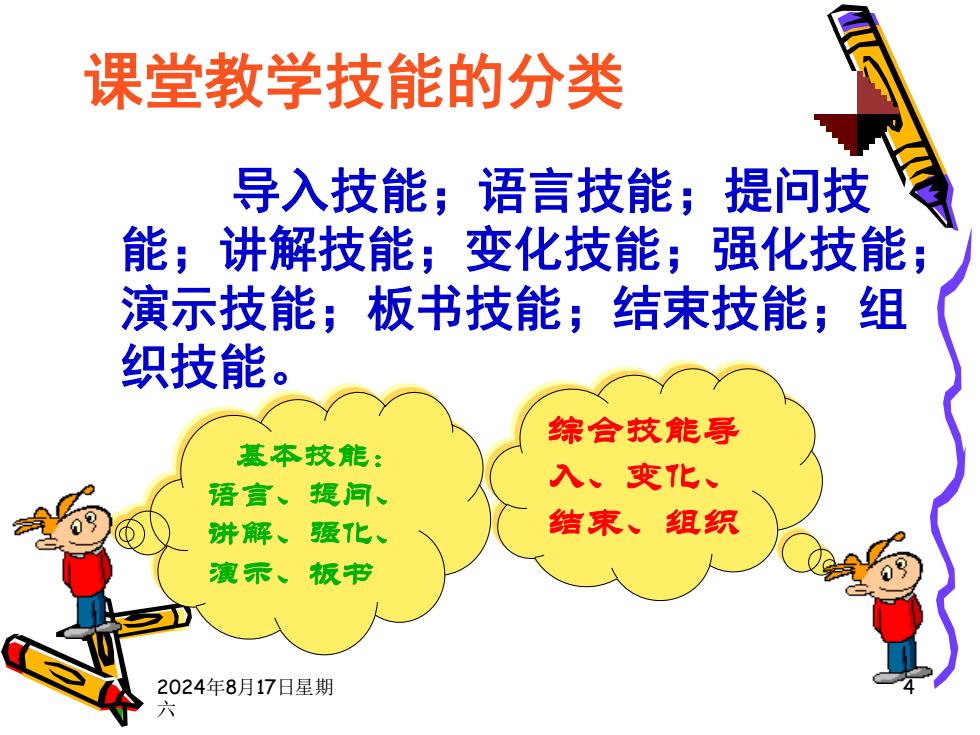 课堂教学技能的分类

导入技能；语言技能；提问技能；讲解技能；变化技能；强化技能；演示技能；板书技能；结束技能；组织技能。

基本技能：语言、提问、讲解、强化、演示、板书

综合技能导入、变化、结束、组织

2024年8月17日星期六

4